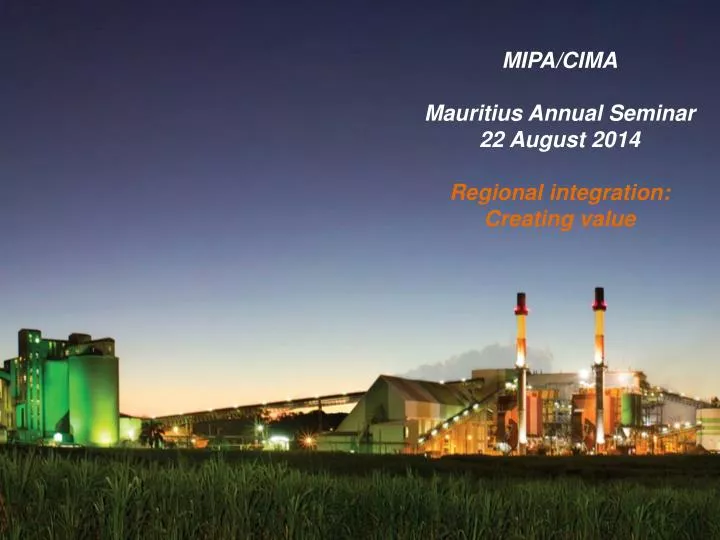 MIPA/CIMA

Mauritius Annual Seminar
22 August 2014

Regional integration:
Creating value